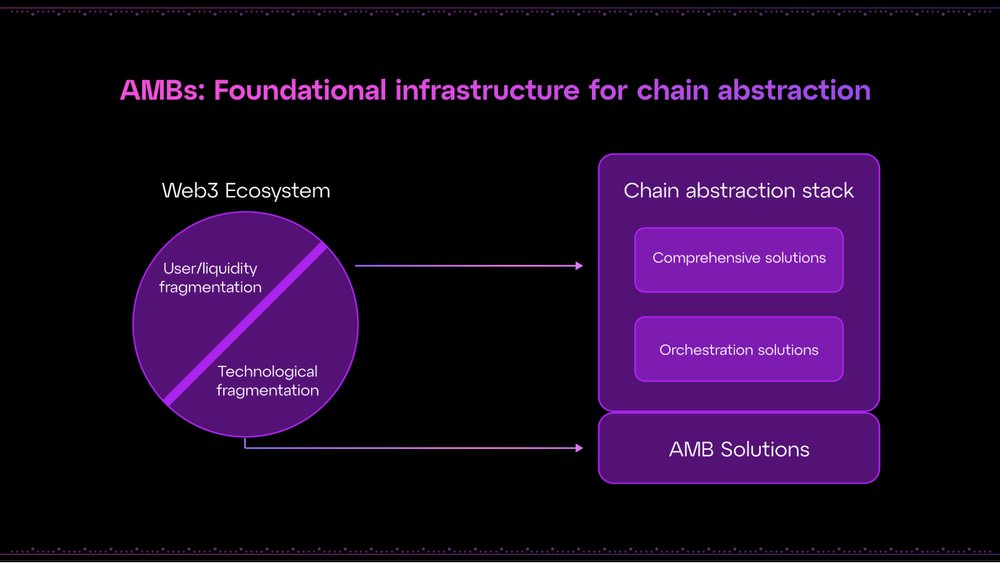 AMBs: Foundational infrastructure for chain abstraction

Web3 Ecosystem

User/liquidity fragmentation

Technological fragmentation

Chain abstraction stack

Comprehensive solutions

Orchestration solutions

AMB Solutions